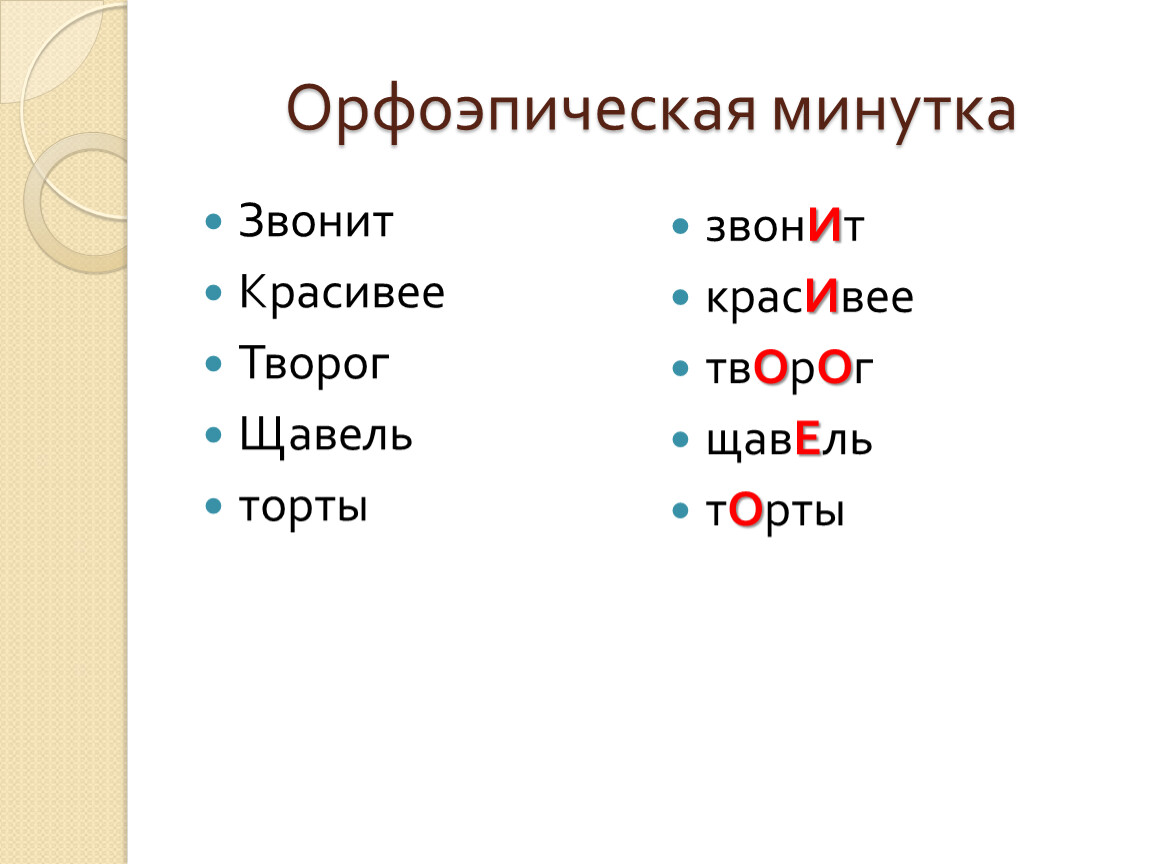 Орфоэпическая минутка

- Звонит
- Красивее
- Творог
- Щавель
- торты

- звонИт
- красИвее
- твОрОг
- щавЕль
- тОрты